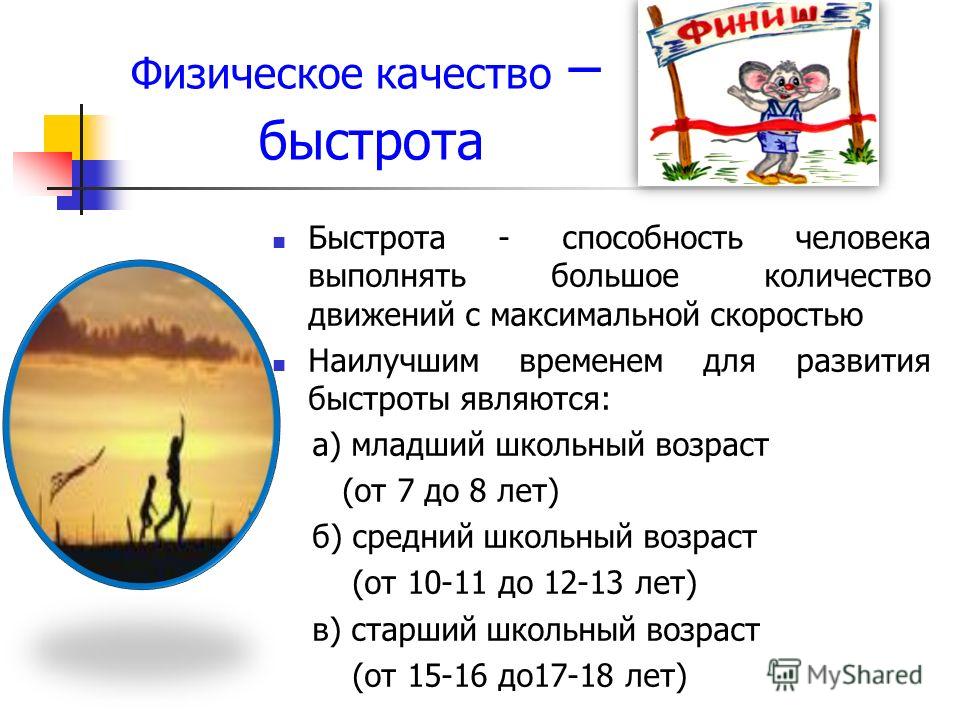 Физическое качество – быстрота

ФИНИШ

Быстрота - способность человека выполнять большое количество движений с максимальной скоростью

Наилучшим временем для развития быстроты являются:

а) младший школьный возраст (от 7 до 8 лет)

б) средний школьный возраст (от 10-11 до 12-13 лет)

в) старший школьный возраст (от 15-16 до17-18 лет)

MyShared